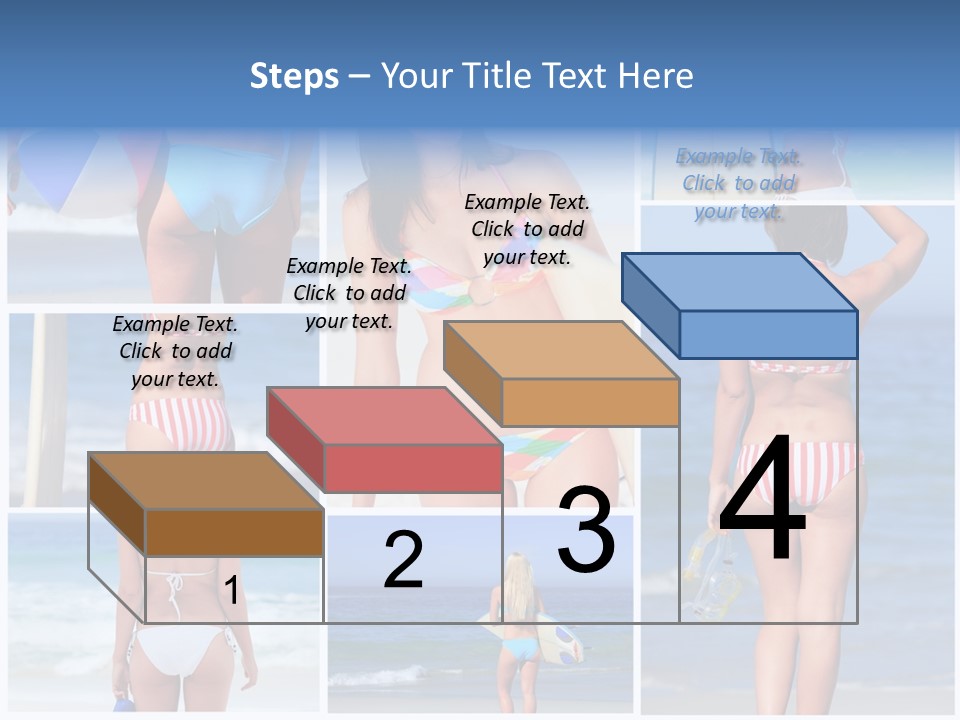 Steps – Your Title Text Here

Example Text. Click to add your text.

Example Text. Click to add your text.

Example Text. Click to add your text.

Example Text. Click to add your text.

1

2

3

4